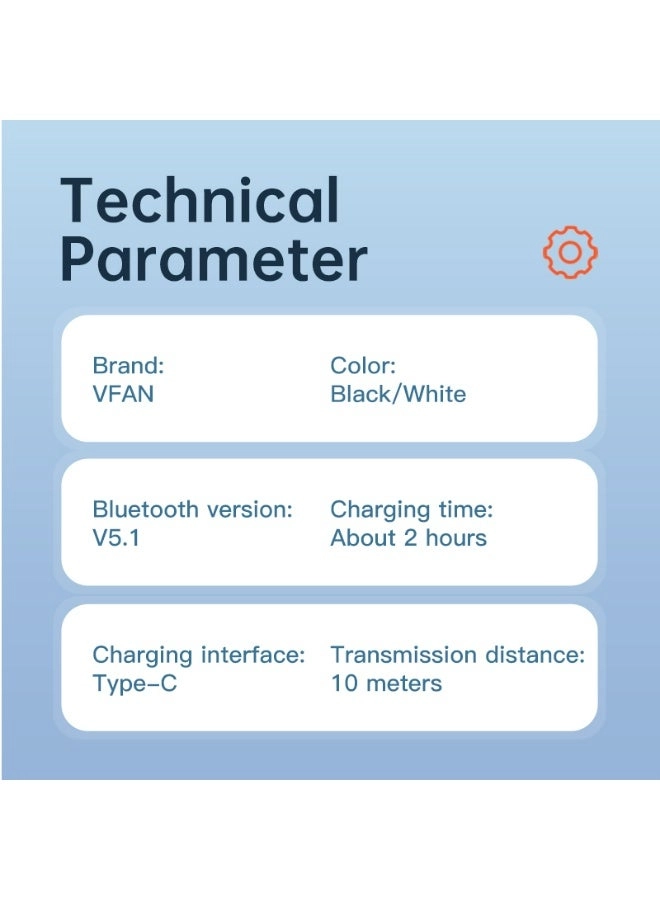 Technical Parameter

Brand:
VFAN

Color:
Black/White

Bluetooth version:
V5.1

Charging time:
About 2 hours

Charging interface:
Type-C

Transmission distance:
10 meters